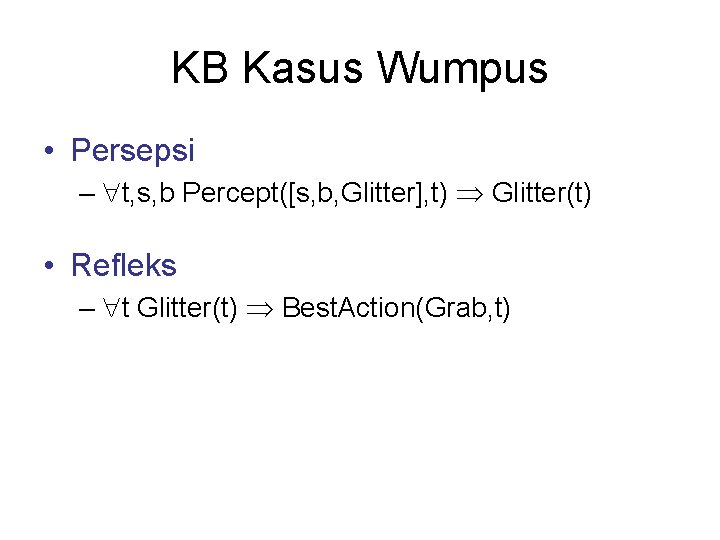 KB Kasus Wumpus

• Persepsi
– $\forall$t,s,b Percept([s,b,Glitter],t) $\Rightarrow$ Glitter(t)

• Refleks
– $\forall$t Glitter(t) $\Rightarrow$ BestAction(Grab,t)